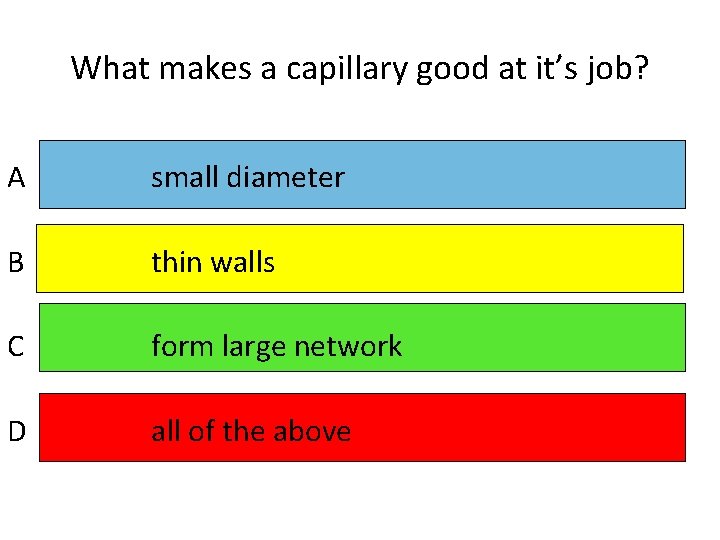 What makes a capillary good at it’s job?

A small diameter

B thin walls

C form large network

D all of the above